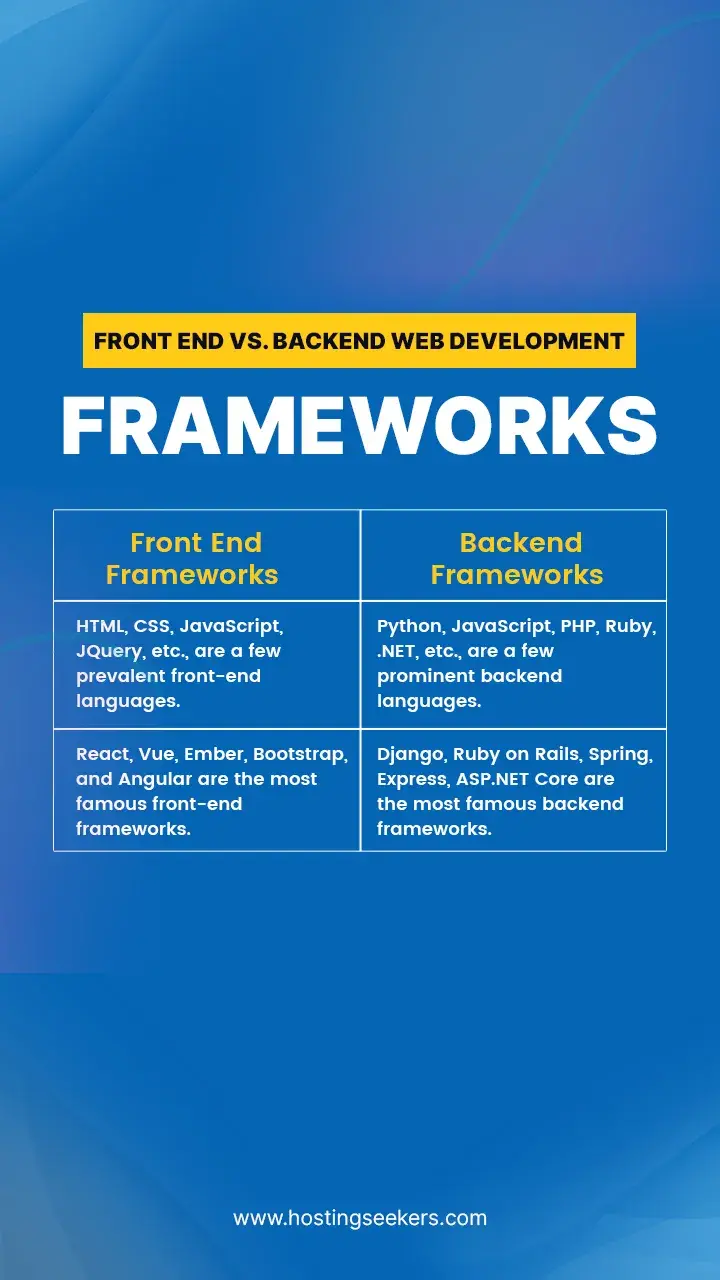 FRONT END VS. BACKEND WEB DEVELOPMENT

FRAMEWORKS

| Front End Frameworks | Backend Frameworks |
|---|---|
| HTML, CSS, JavaScript, JQuery, etc., are a few prevalent front-end languages. | Python, JavaScript, PHP, Ruby, .NET, etc., are a few prominent backend languages. |
| React, Vue, Ember, Bootstrap, and Angular are the most famous front-end frameworks. | Django, Ruby on Rails, Spring, Express, ASP.NET Core are the most famous backend frameworks. |

www.hostingseekers.com